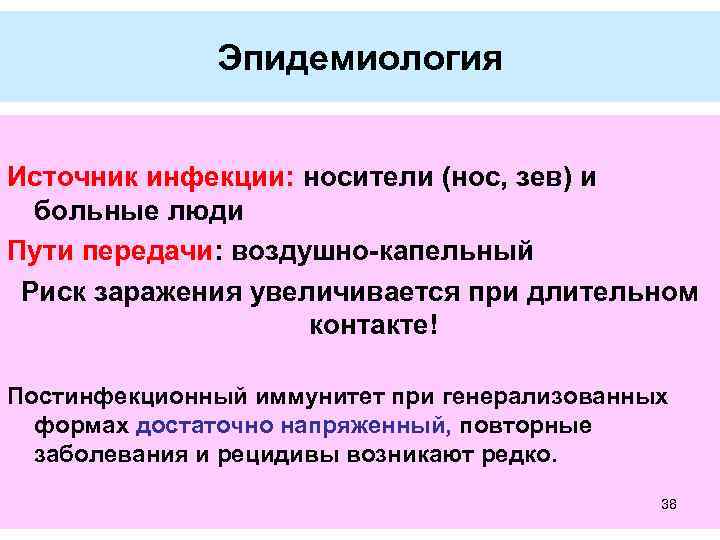 Эпидемиология

Источник инфекции: носители (нос, зев) и больные люди

Пути передачи: воздушно-капельный

Риск заражения увеличивается при длительном контакте!

Постинфекционный иммунитет при генерализованных формах достаточно напряженный, повторные заболевания и рецидивы возникают редко.

38